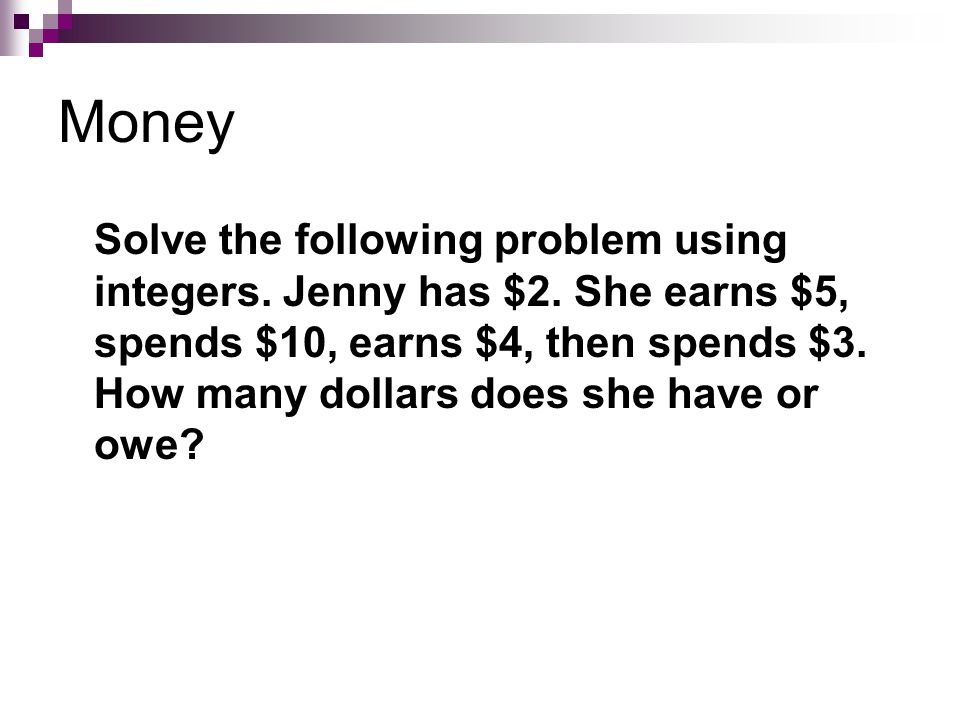 Money

Solve the following problem using integers. Jenny has \$2. She earns \$5, spends \$10, earns \$4, then spends \$3. How many dollars does she have or owe?